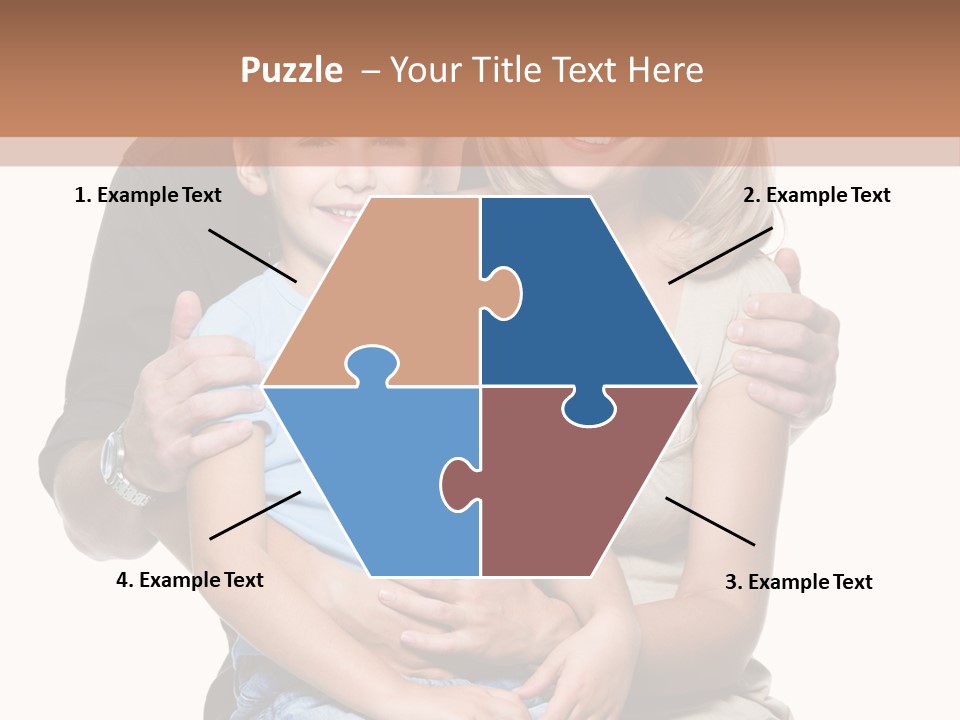 Puzzle – Your Title Text Here

1. Example Text

2. Example Text

4. Example Text

3. Example Text